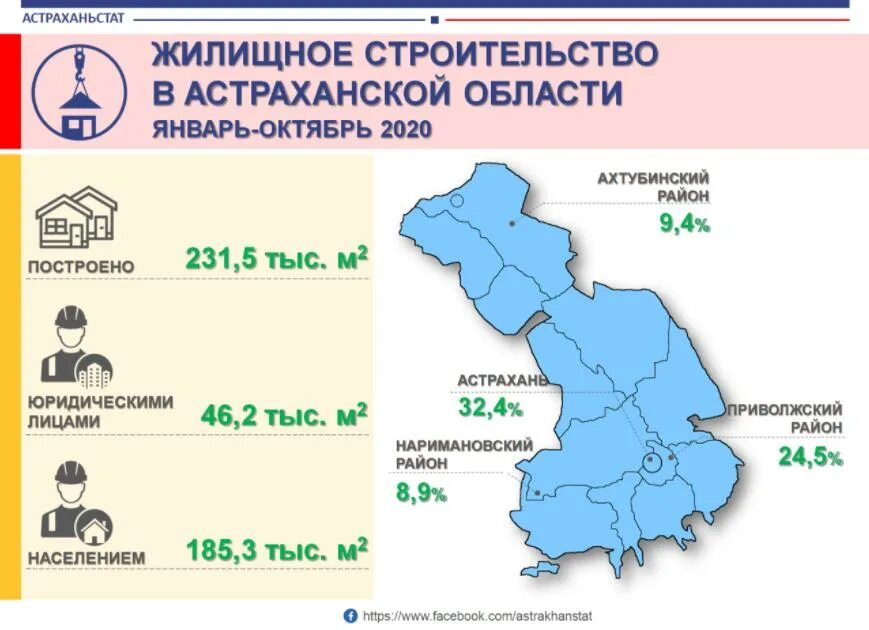 АСТРАХАНЬСТАТ

ЖИЛИЩНОЕ СТРОИТЕЛЬСТВО В АСТРАХАНСКОЙ ОБЛАСТИ
ЯНВАРЬ-ОКТЯБРЬ 2020

ПОСТРОЕНО 231,5 тыс. м$^2$

ЮРИДИЧЕСКИМИ ЛИЦАМИ 46,2 тыс. м$^2$

НАСЕЛЕНИЕМ 185,3 тыс. м$^2$

АХТУБИНСКИЙ РАЙОН
9,4%

АСТРАХАНЬ
32,4%

ПРИВОЛЖСКИЙ РАЙОН
24,5%

НАРИМАНОВСКИЙ РАЙОН
8,9%

https://www.facebook.com/astrakhanstat